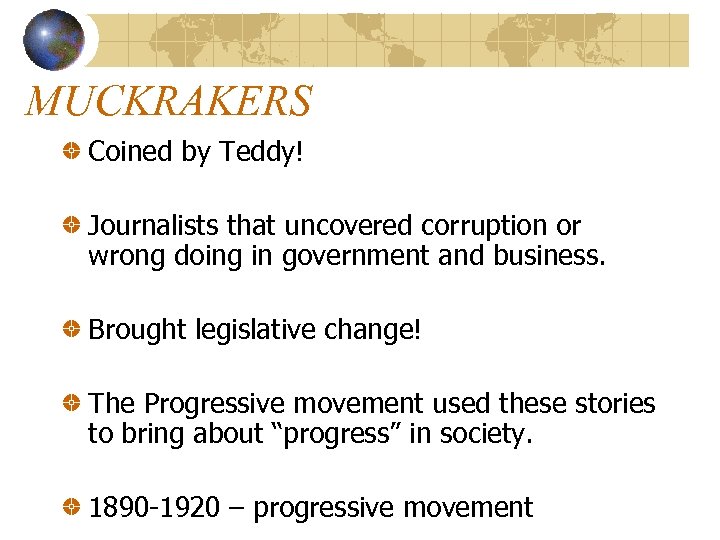 MUCKRAKERS

Coined by Teddy!

Journalists that uncovered corruption or wrong doing in government and business.

Brought legislative change!

The Progressive movement used these stories to bring about “progress” in society.

1890-1920 – progressive movement